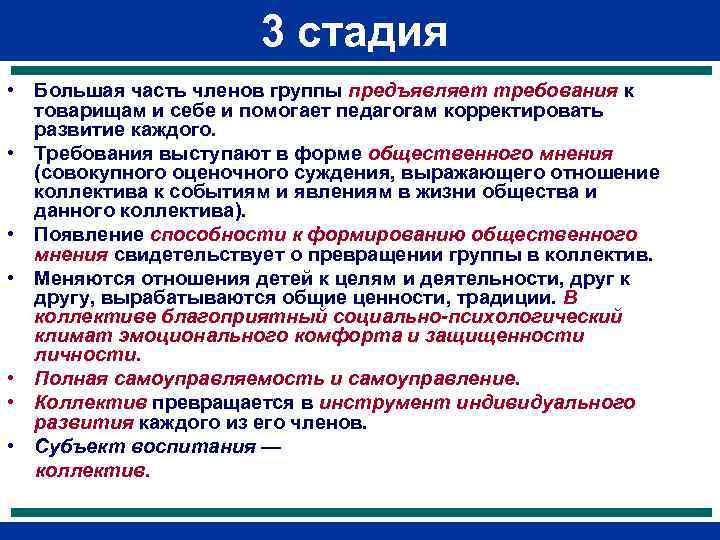 3 стадия

• Большая часть членов группы предъявляет требования к товарищам и себе и помогает педагогам корректировать развитие каждого.

• Требования выступают в форме общественного мнения (совокупного оценочного суждения, выражающего отношение коллектива к событиям и явлениям в жизни общества и данного коллектива).

• Появление способности к формированию общественного мнения свидетельствует о превращении группы в коллектив.

• Меняются отношения детей к целям и деятельности, друг к другу, вырабатываются общие ценности, традиции. В коллективе благоприятный социально-психологический климат эмоционального комфорта и защищенности личности.

• Полная самоуправляемость и самоуправление.

• Коллектив превращается в инструмент индивидуального развития каждого из его членов.

• Субъект воспитания — коллектив.